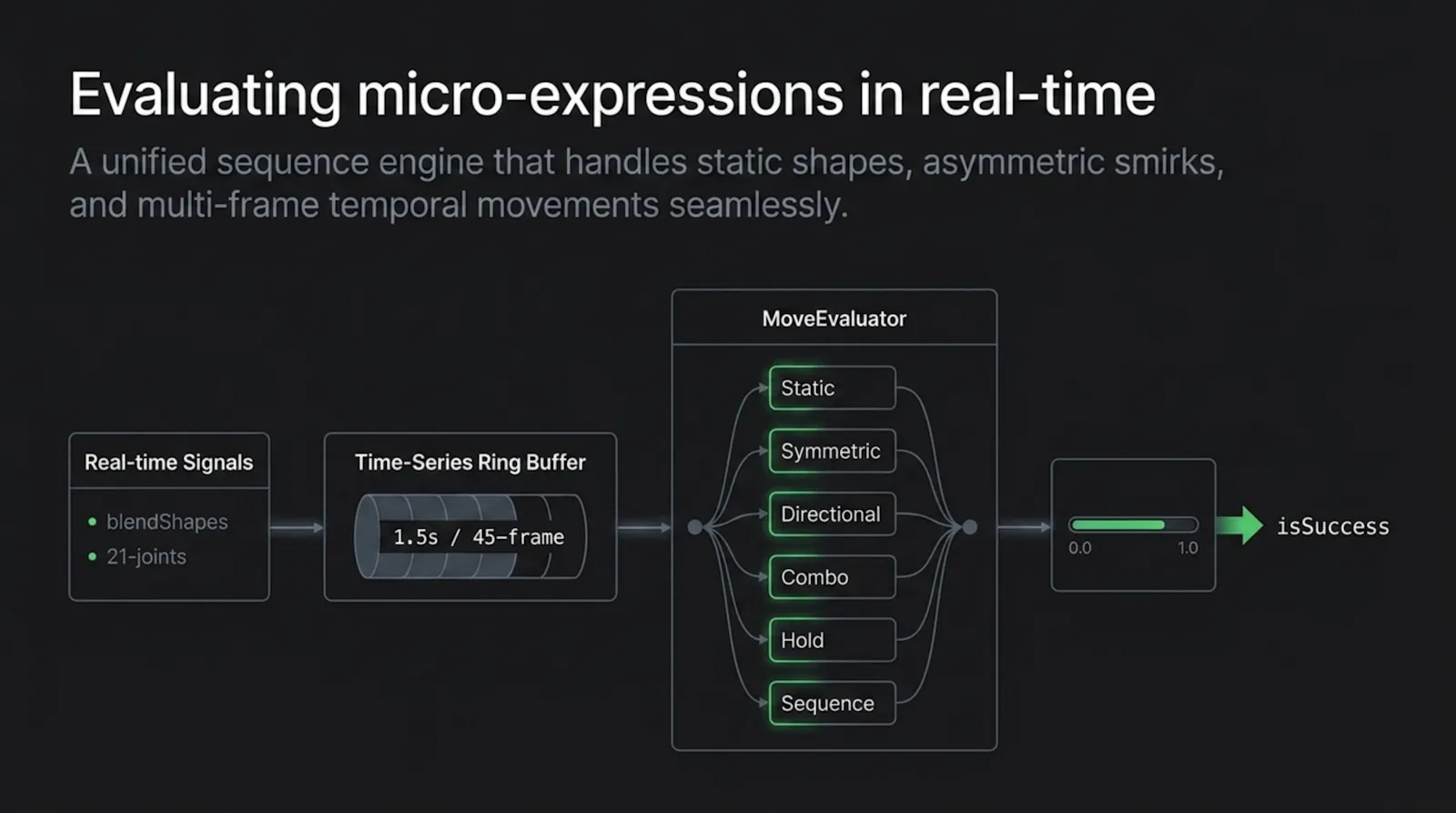 Evaluating micro-expressions in real-time

A unified sequence engine that handles static shapes, asymmetric smirks, and multi-frame temporal movements seamlessly.

Real-time Signals
• blendShapes
• 21-joints

Time-Series Ring Buffer
1.5s / 45-frame

MoveEvaluator
Static
Symmetric
Directional
Combo
Hold
Sequence

0.0
1.0

isSuccess